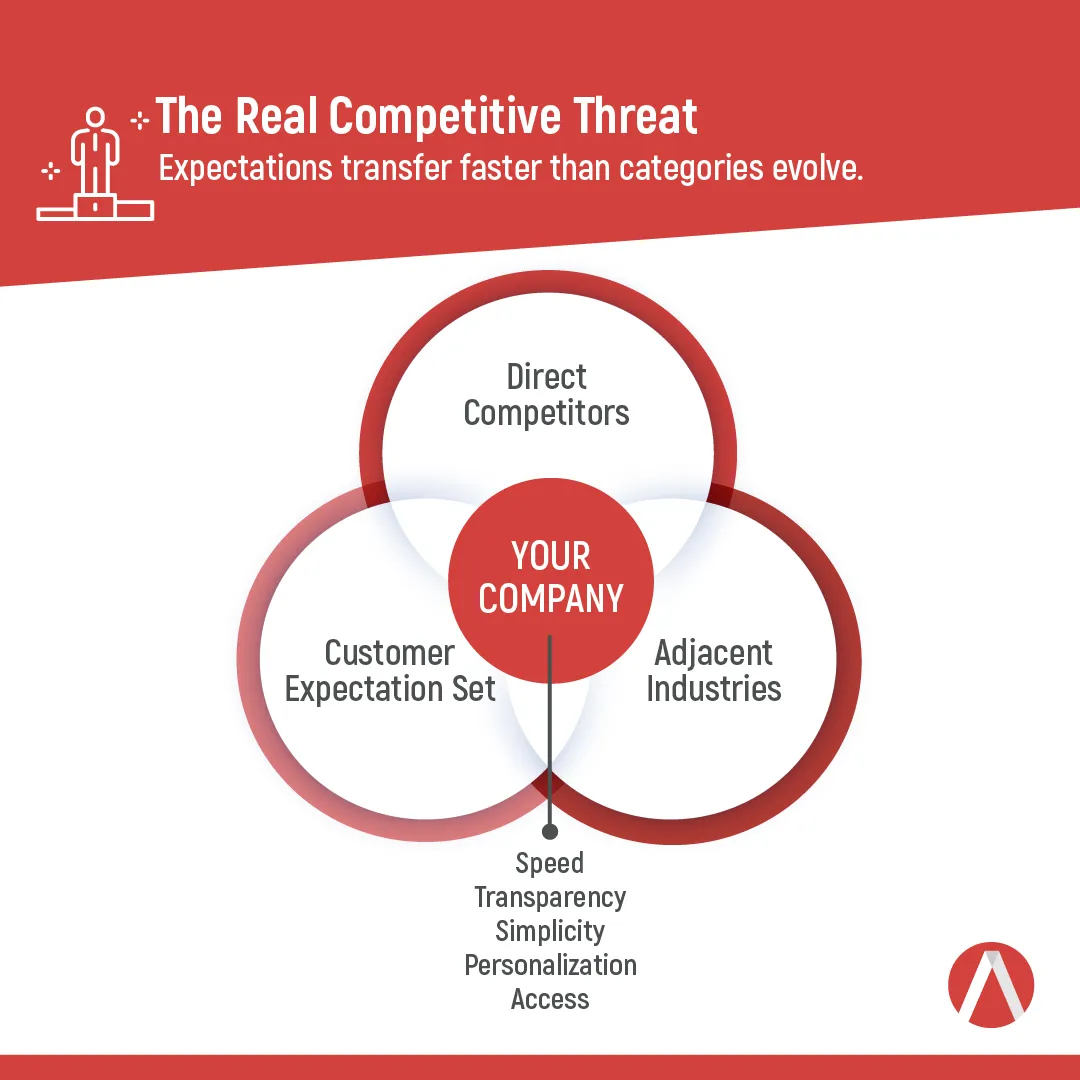 The Real Competitive Threat
Expectations transfer faster than categories evolve.

Direct Competitors

YOUR COMPANY

Customer Expectation Set

Adjacent Industries

Speed
Transparency
Simplicity
Personalization
Access